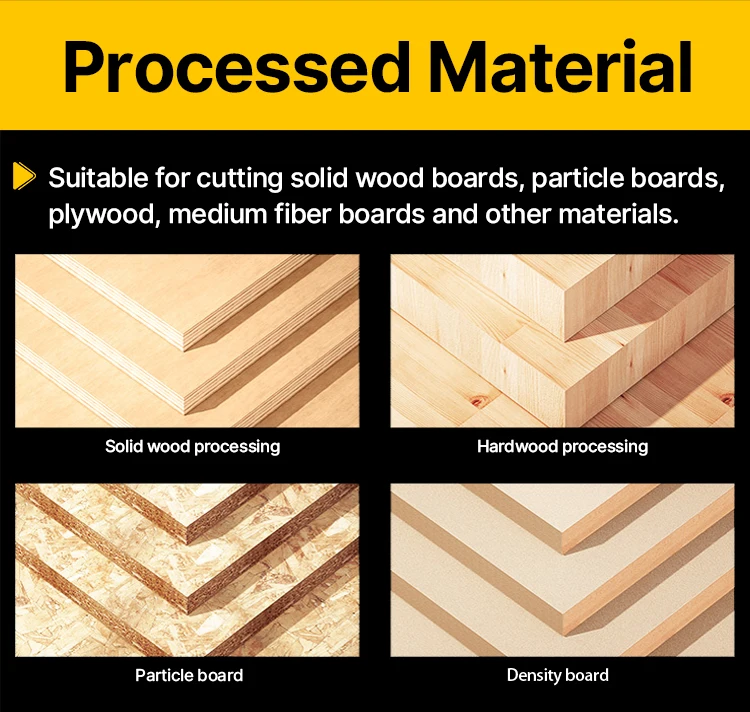 Processed Material

Suitable for cutting solid wood boards, particle boards, plywood, medium fiber boards and other materials.

Solid wood processing

Hardwood processing

Particle board

Density board